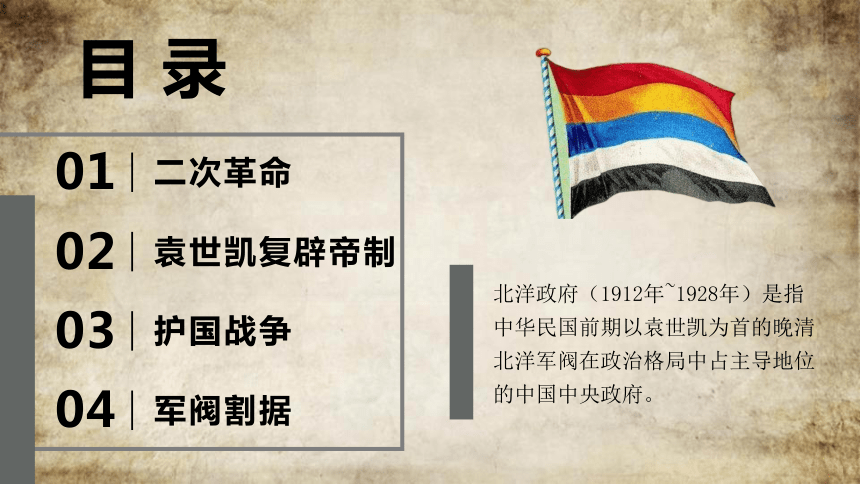 目录

01 | 二次革命

02 | 袁世凯复辟帝制

03 | 护国战争

04 | 军阀割据

北洋政府（1912年~1928年）是指中华民国前期以袁世凯为首的晚清北洋军阀在政治格局中占主导地位的中国中央政府。